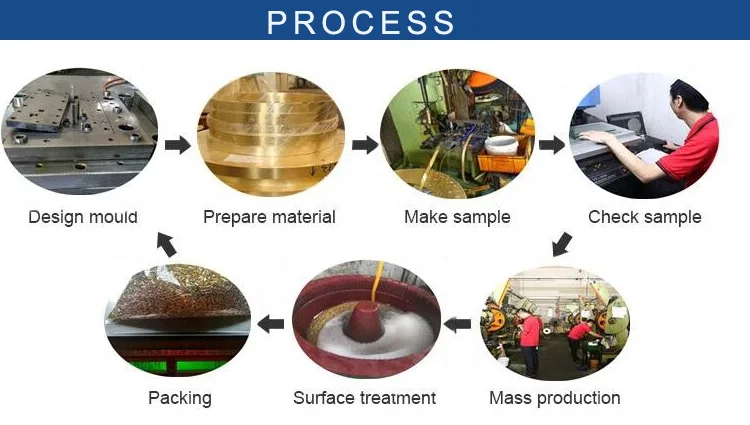 PROCESS

Design mould

Prepare material

Make sample

Check sample

Mass production

Surface treatment

Packing